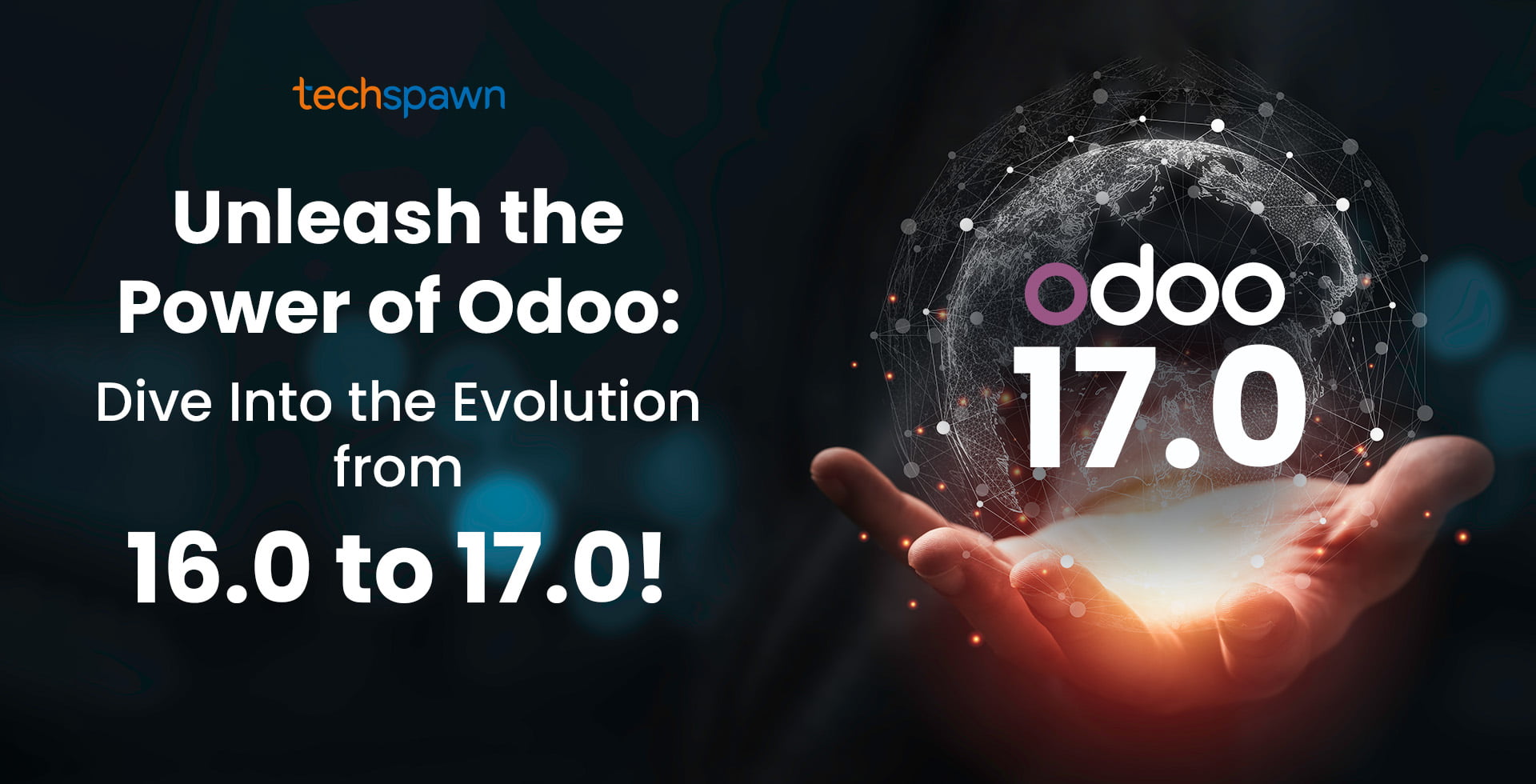 techspawn

Unleash the Power of Odoo:
Dive Into the Evolution from
16.0 to 17.0!

odoo
17.0